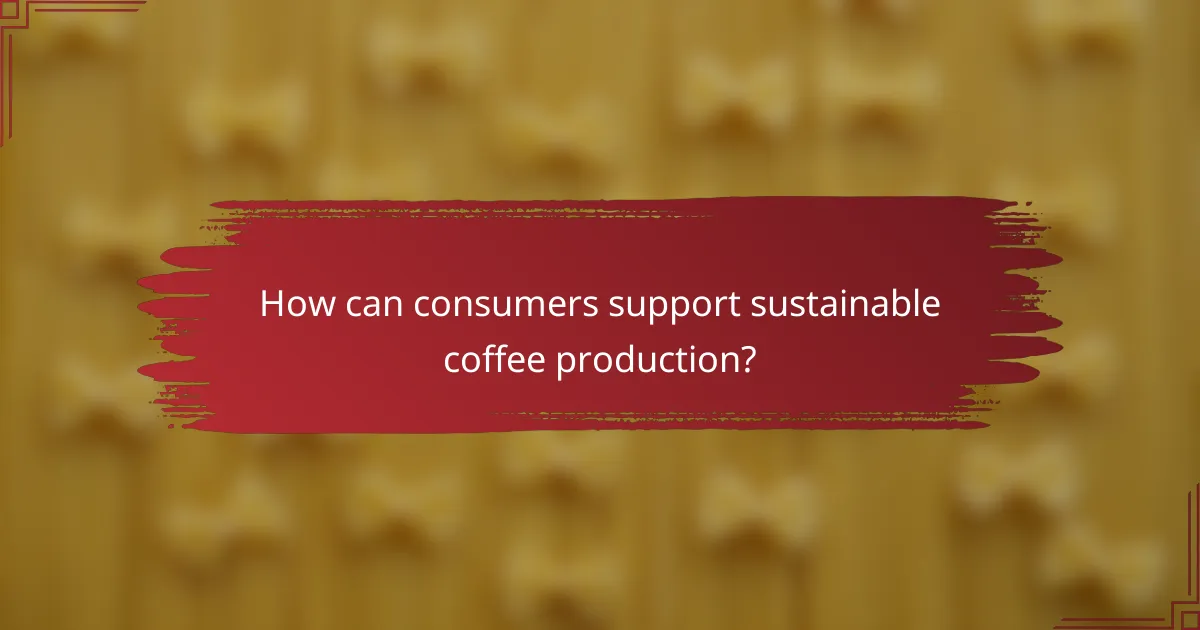 How can consumers support sustainable coffee production?